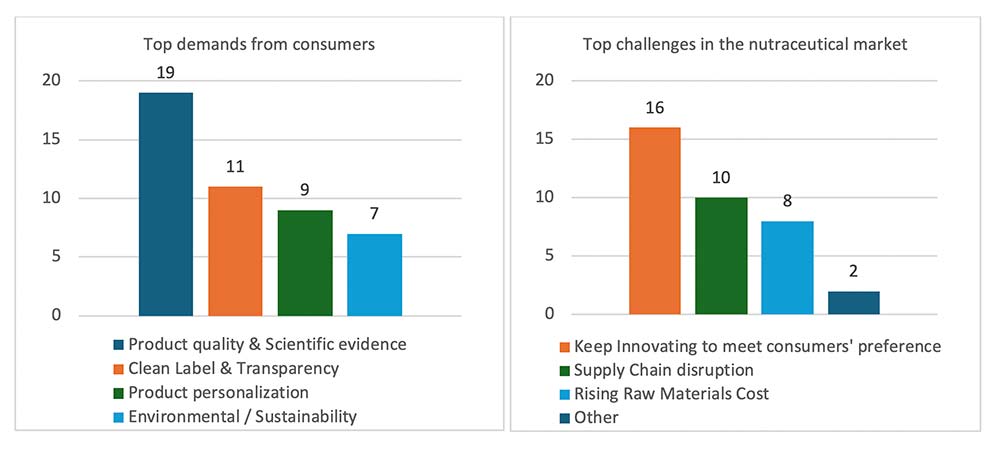 Top demands from consumers

20
15
10
5
0

19
11
9
7

Product quality & Scientific evidence
Clean Label & Transparency
Product personalization
Environmental / Sustainability

Top challenges in the nutraceutical market

20
15
10
5
0

16
10
8
2

Keep Innovating to meet consumers' preference
Supply Chain disruption
Rising Raw Materials Cost
Other